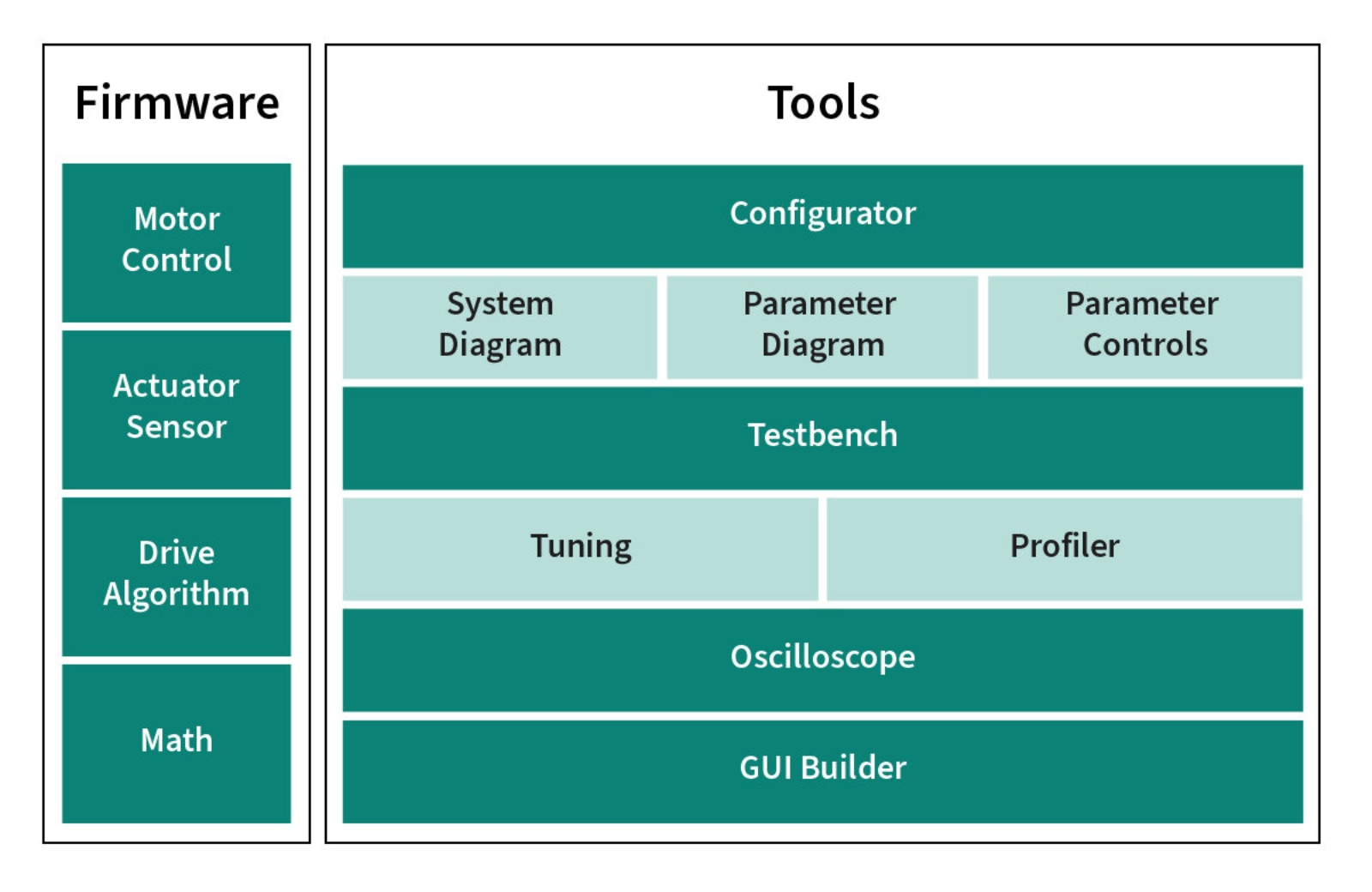 Firmware

Motor Control

Actuator Sensor

Drive Algorithm

Math

Tools

Configurator

System Diagram

Parameter Diagram

Parameter Controls

Testbench

Tuning

Profiler

Oscilloscope

GUI Builder